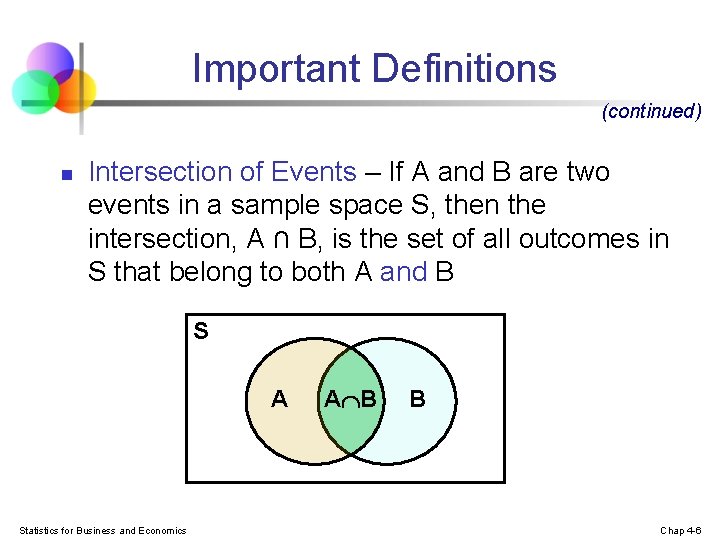 Important Definitions

(continued)

Intersection of Events – If A and B are two events in a sample space S, then the intersection, $A \cap B$, is the set of all outcomes in S that belong to both A and B

S

A

$A \cap B$

B

Statistics for Business and Economics

Chap 4-6